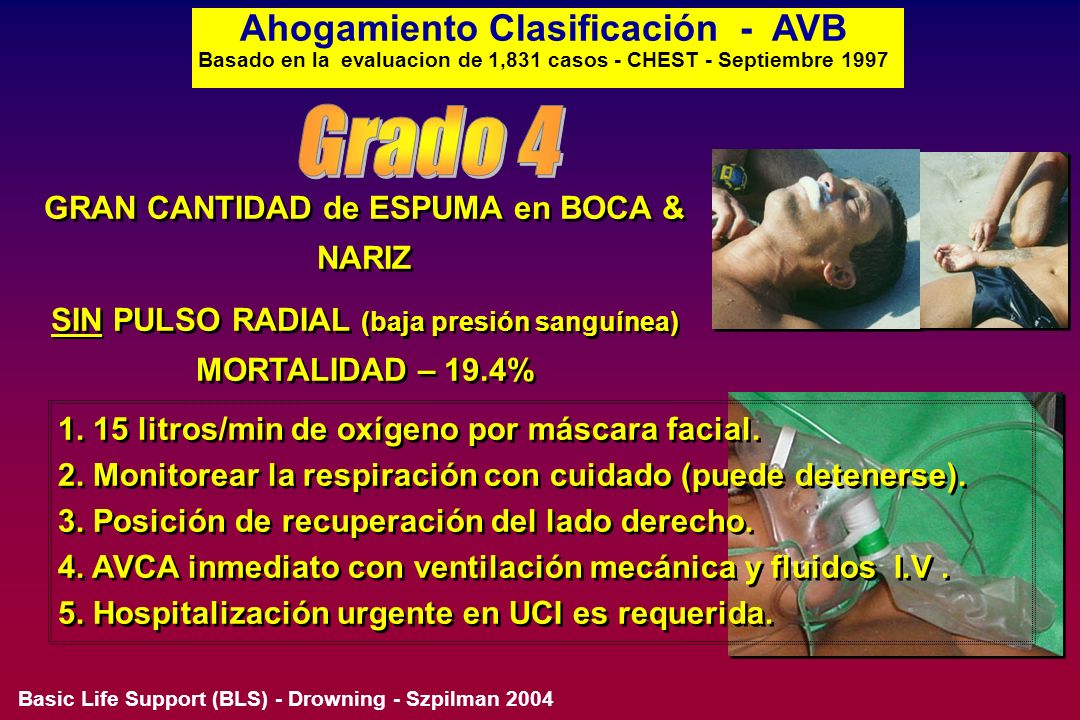 Ahogamiento Clasificación - AVB
Basado en la evaluacion de 1,831 casos - CHEST - Septiembre 1997

Grado 4

GRAN CANTIDAD de ESPUMA en BOCA & NARIZ

SIN PULSO RADIAL (baja presión sanguínea)

MORTALIDAD – 19.4%

1. 15 litros/min de oxígeno por máscara facial.
2. Monitorear la respiración con cuidado (puede detenerse).
3. Posición de recuperación del lado derecho.
4. AVCA inmediato con ventilación mecánica y fluidos I.V .
5. Hospitalización urgente en UCI es requerida.

Basic Life Support (BLS) - Drowning - Szpilman 2004